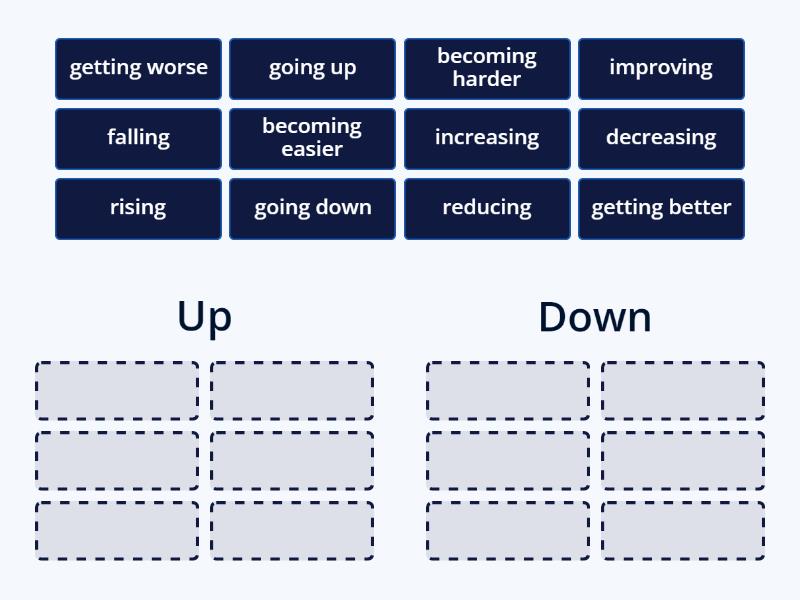 getting worse
going up
becoming harder
improving
falling
becoming easier
increasing
decreasing
rising
going down
reducing
getting better

Up

Down